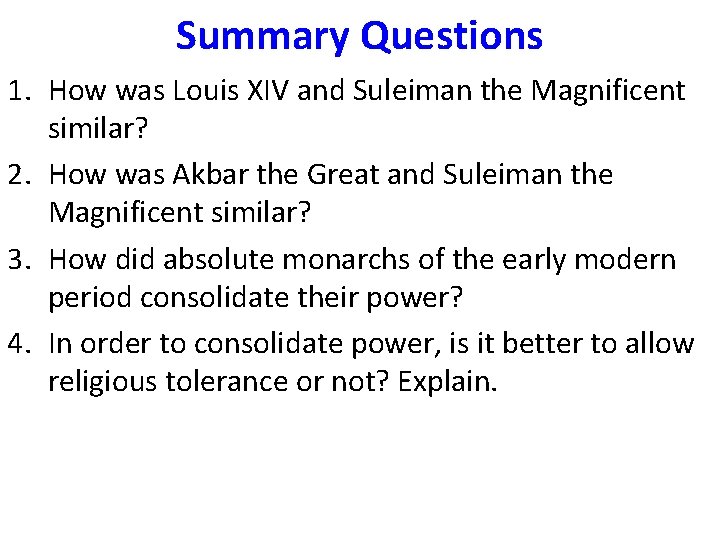 Summary Questions

1. How was Louis XIV and Suleiman the Magnificent similar?
2. How was Akbar the Great and Suleiman the Magnificent similar?
3. How did absolute monarchs of the early modern period consolidate their power?
4. In order to consolidate power, is it better to allow religious tolerance or not? Explain.